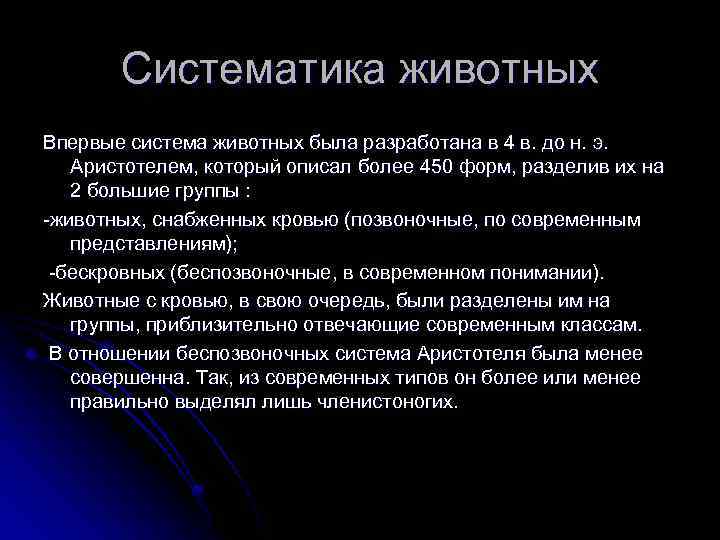 Систематика животных

Впервые система животных была разработана в 4 в. до н. э. Аристотелем, который описал более 450 форм, разделив их на 2 большие группы :

-животных, снабженных кровью (позвоночные, по современным представлениям);

-бескровных (беспозвоночные, в современном понимании).

Животные с кровью, в свою очередь, были разделены им на группы, приблизительно отвечающие современным классам.

В отношении беспозвоночных система Аристотеля была менее совершенна. Так, из современных типов он более или менее правильно выделял лишь членистоногих.